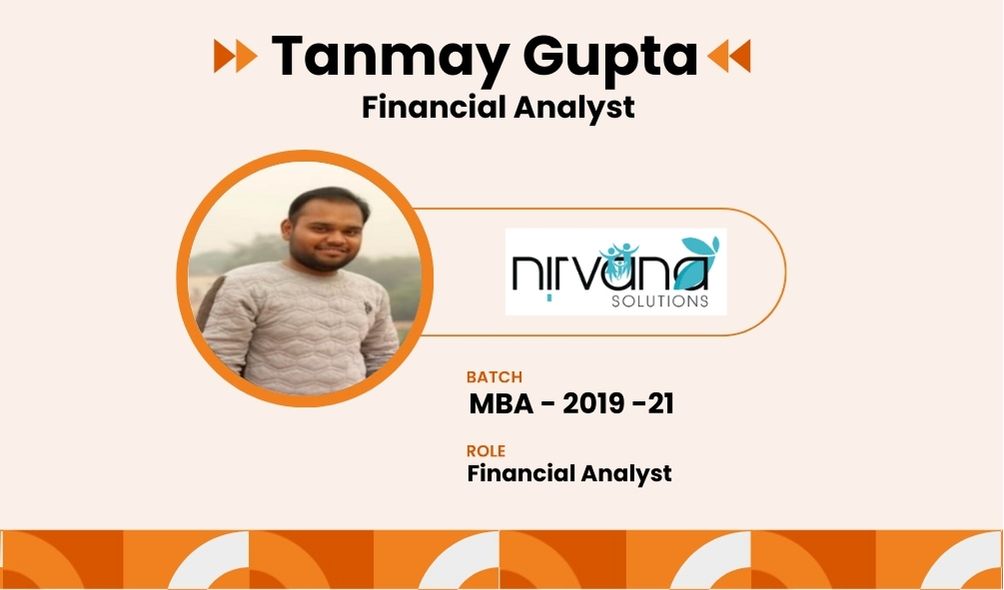 Tanmay Gupta
Financial Analyst

nirvana
SOLUTIONS

BATCH
MBA - 2019 -21

ROLE
Financial Analyst